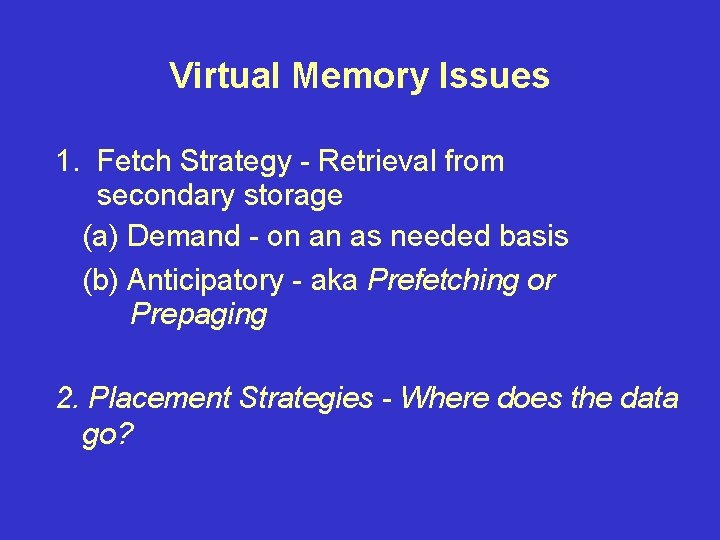 Virtual Memory Issues

1. Fetch Strategy - Retrieval from secondary storage

(a) Demand - on an as needed basis

(b) Anticipatory - aka Prefetching or Prepaging

2. Placement Strategies - Where does the data go?